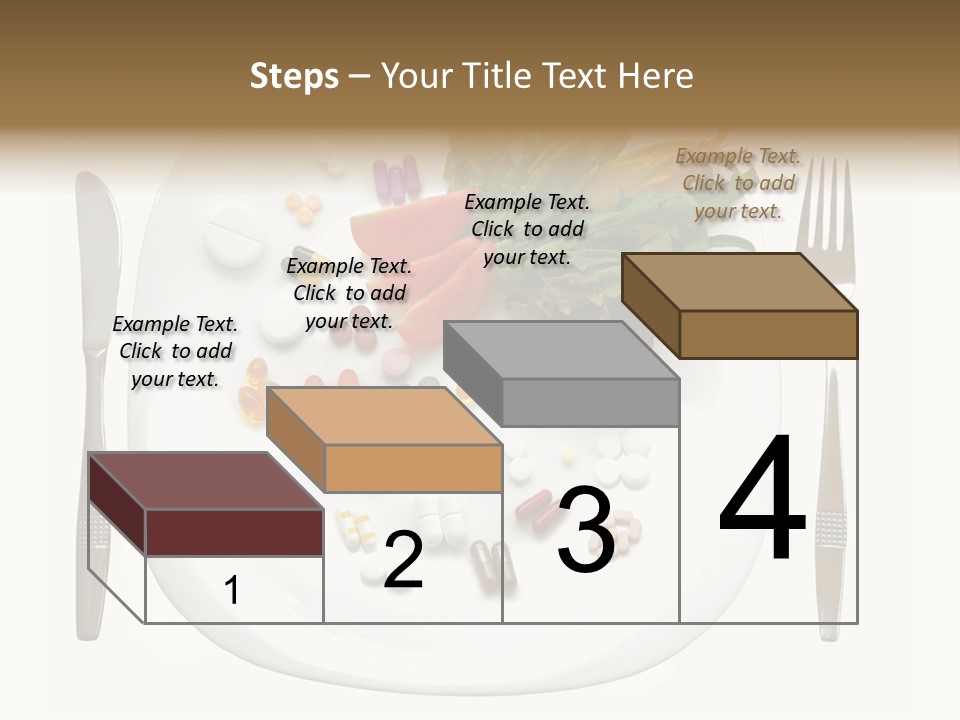 Steps – Your Title Text Here

Example Text. Click to add your text.

Example Text. Click to add your text.

Example Text. Click to add your text.

Example Text. Click to add your text.

1

2

3

4